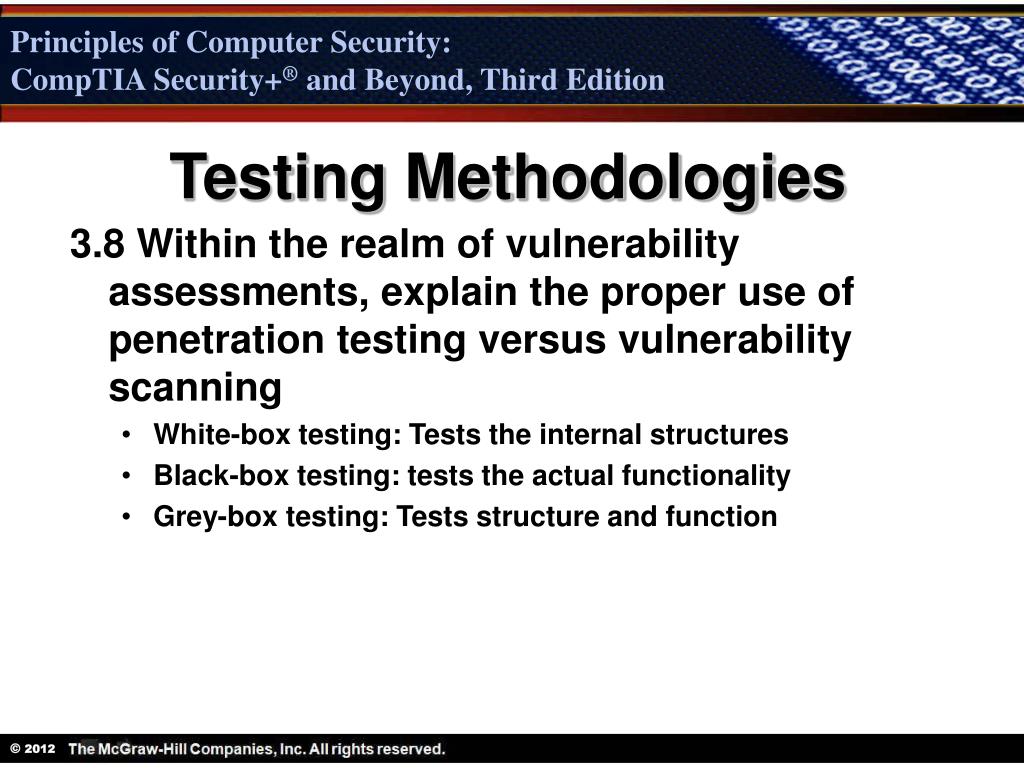 Principles of Computer Security:
CompTIA Security+® and Beyond, Third Edition

Testing Methodologies

3.8 Within the realm of vulnerability assessments, explain the proper use of penetration testing versus vulnerability scanning

• White-box testing: Tests the internal structures
• Black-box testing: tests the actual functionality
• Grey-box testing: Tests structure and function

© 2012 The McGraw-Hill Companies, Inc. All rights reserved.